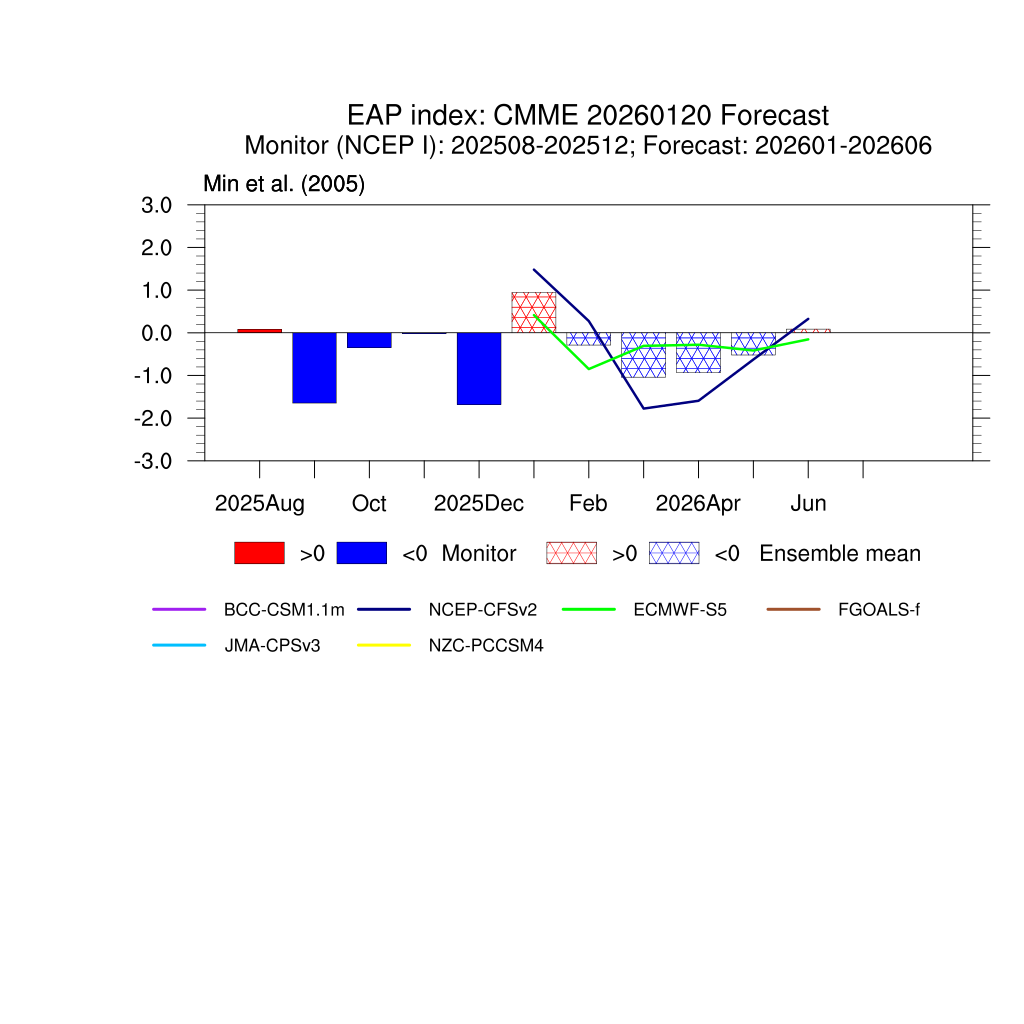 EAP index: CMME 20260120 Forecast
Monitor (NCEP I): 202508-202512; Forecast: 202601-202606

Min et al. (2005)

3.0
2.0
1.0
0.0
-1.0
-2.0
-3.0

2025Aug
Oct
2025Dec
Feb
2026Apr
Jun

>0 <0 Monitor >0 <0 Ensemble mean

BCC-CSM1.1m
NCEP-CFSv2
ECMWF-S5
FGOALS-f
JMA-CPSv3
NZC-PCCSM4